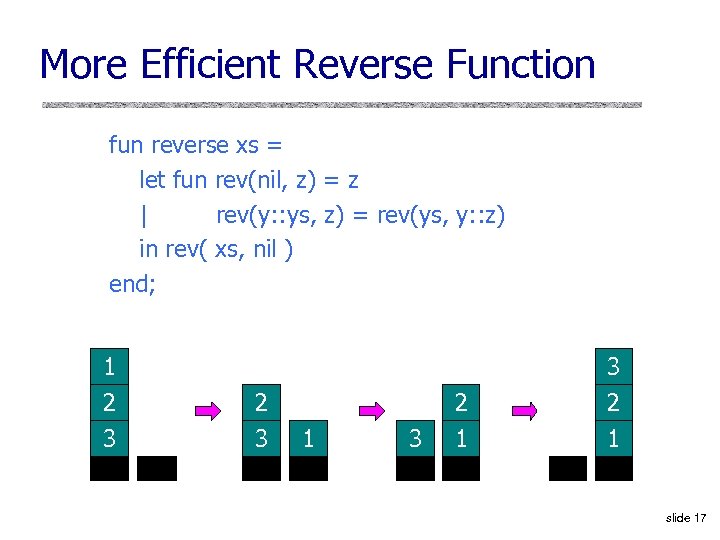 More Efficient Reverse Function

fun reverse xs =
let fun rev(nil, z) = z
| rev(y::ys, z) = rev(ys, y::z)
in rev( xs, nil )
end;

1
2
3

2
3
1

3
2
1

3
2
1

slide 17